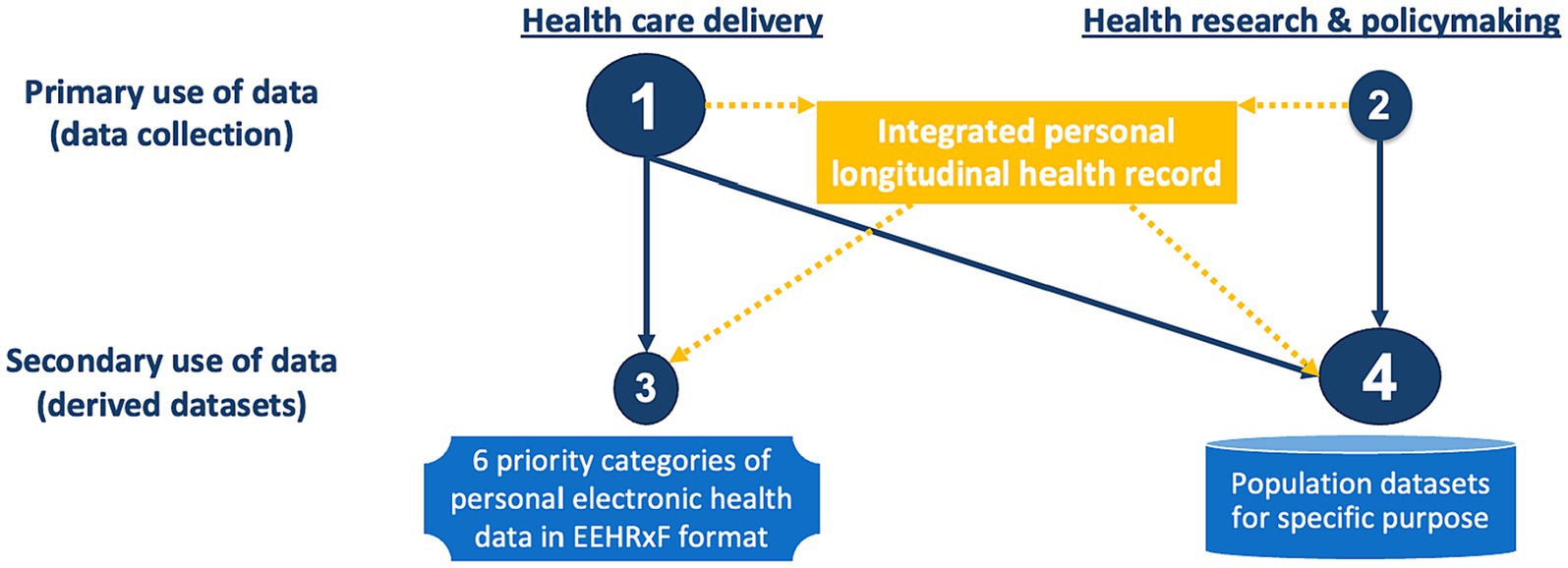 Health care delivery

Health research & policymaking

Primary use of data
(data collection)

1

Integrated personal longitudinal health record

2

Secondary use of data
(derived datasets)

3

4

6 priority categories of personal electronic health data in EEHRxF format

Population datasets for specific purpose